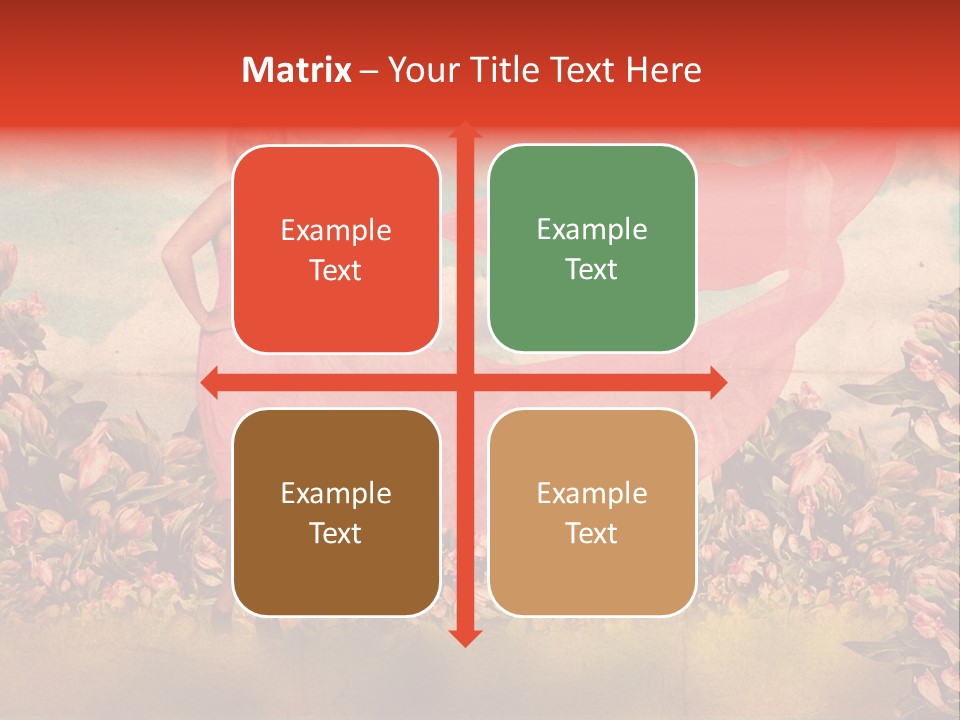 Matrix – Your Title Text Here

Example Text

Example Text

Example Text

Example Text